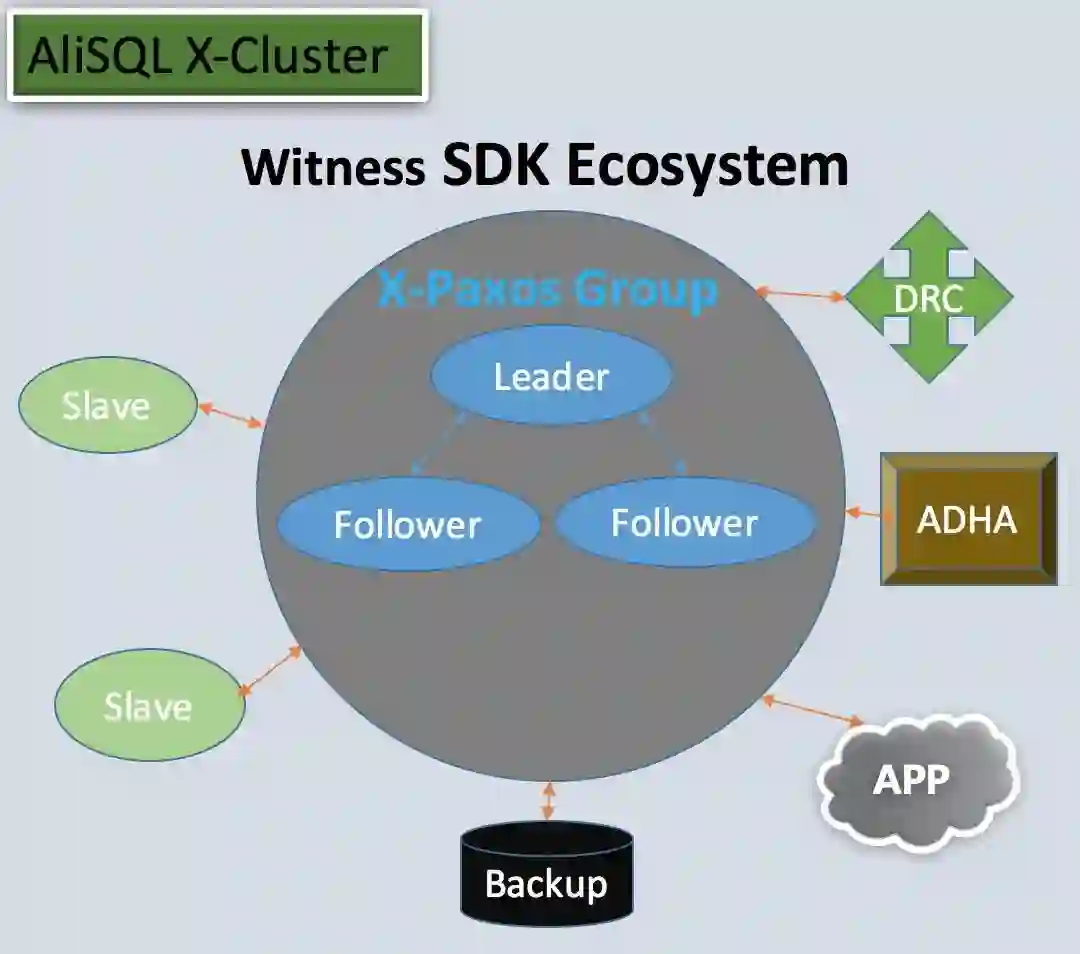 AliSQL X-Cluster

Witness SDK Ecosystem

X-Paxos Group

DRC

Leader

Slave

Follower

Follower

ADHA

Slave

APP

Backup